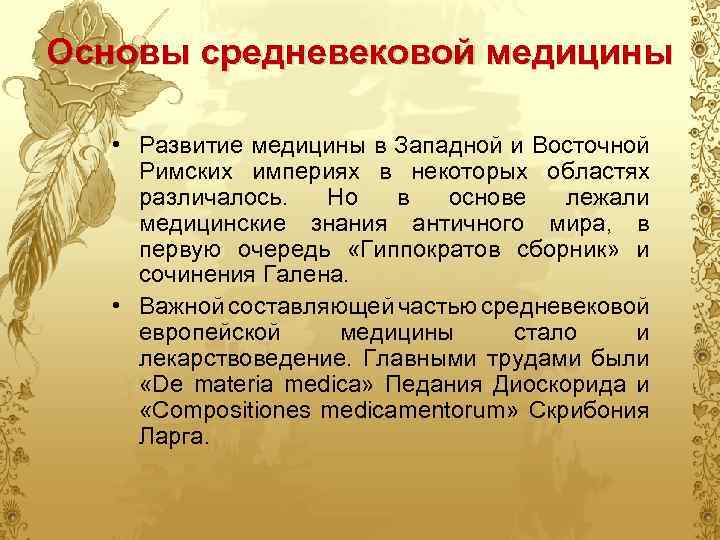 Основы средневековой медицины

• Развитие медицины в Западной и Восточной Римских империях в некоторых областях различалось. Но в основе лежали медицинские знания античного мира, в первую очередь «Гиппократов сборник» и сочинения Галена.

• Важной составляющей частью средневековой европейской медицины стало и лекарствоведение. Главными трудами были «De materia medica» Педания Диоскорида и «Compositiones medicamentorum» Скрибония Ларга.